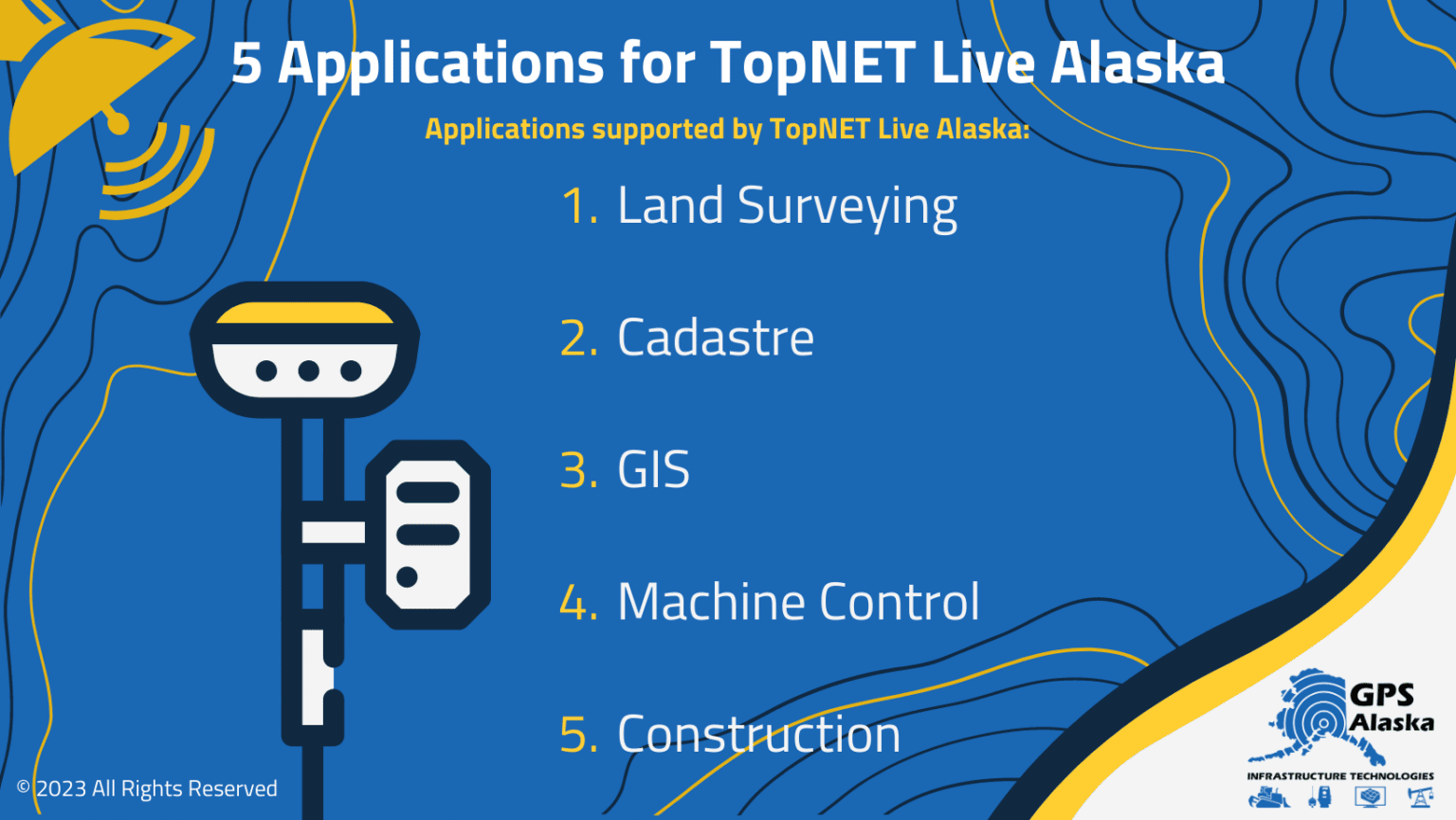 5 Applications for TopNET Live Alaska

Applications supported by TopNET Live Alaska:

1. Land Surveying

2. Cadastre

3. GIS

4. Machine Control

5. Construction

© 2023 All Rights Reserved

GPS Alaska

INFRASTRUCTURE TECHNOLOGIES